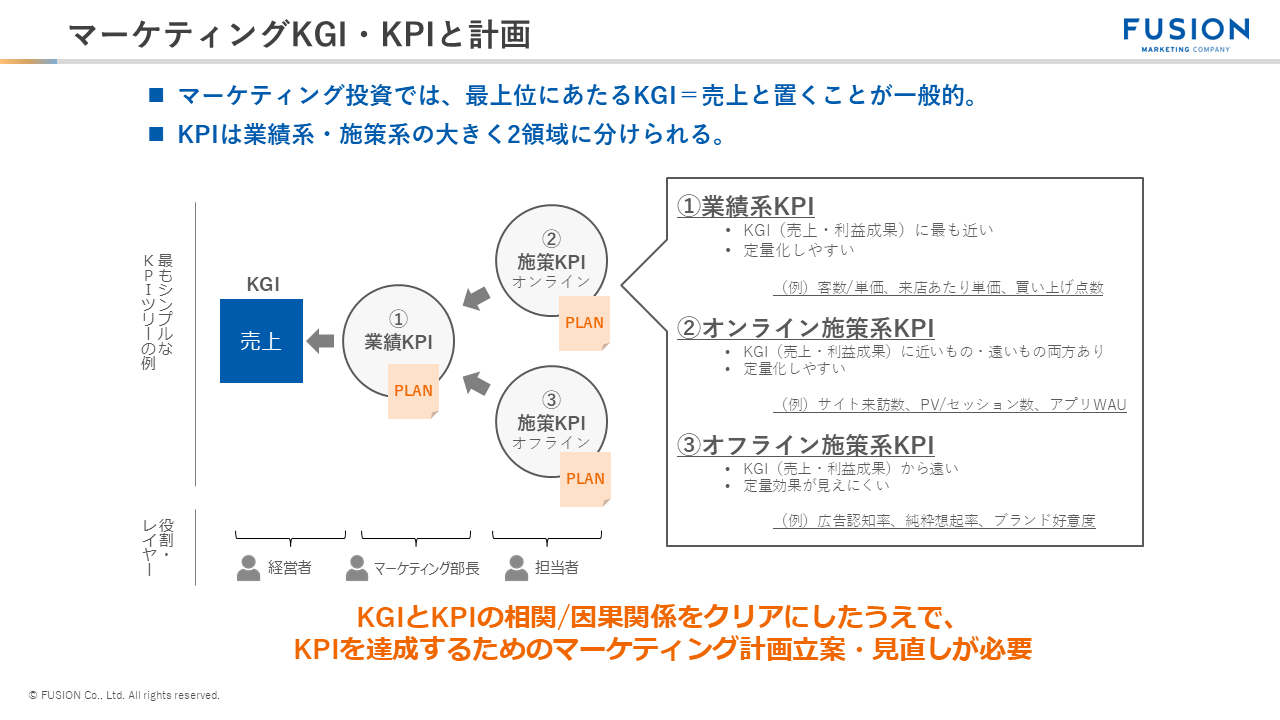 マーケティングKGI・KPIと計画

FUSION
MARKETING COMPANY

■ マーケティング投資では、最上位にあたるKGI＝売上と置くことが一般的。
■ KPIは業績系・施策系の大きく2領域に分けられる。

最もシンプルなKPIツリーの例

KGI
売上

①
業績KPI
PLAN

②
施策KPI
オンライン
PLAN

③
施策KPI
オフライン
PLAN

役割・レイヤー

経営者　マーケティング部長　担当者

①業績系KPI
• KGI（売上・利益成果）に最も近い
• 定量化しやすい
（例）客数/単価、来店あたり単価、買い上げ点数

②オンライン施策系KPI
• KGI（売上・利益成果）に近いもの・遠いもの両方あり
• 定量化しやすい
（例）サイト来訪数、PV/セッション数、アプリWAU

③オフライン施策系KPI
• KGI（売上・利益成果）から遠い
• 定量効果が見えにくい
（例）広告認知率、純粋想起率、ブランド好意度

KGIとKPIの相関/因果関係をクリアにしたうえで、
KPIを達成するためのマーケティング計画立案・見直しが必要

© FUSION Co., Ltd. All rights reserved.